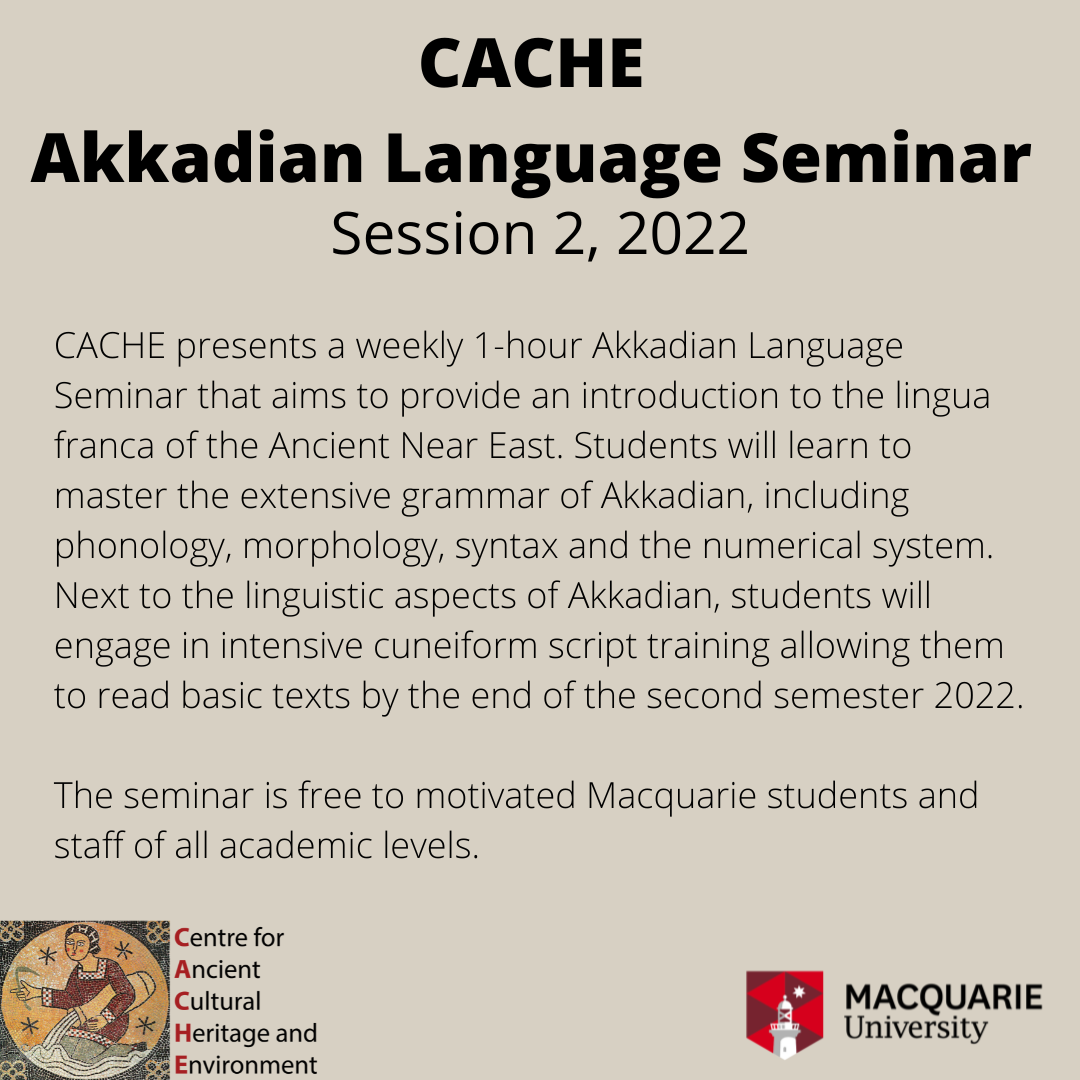 CACHE
Akkadian Language Seminar
Session 2, 2022

CACHE presents a weekly 1-hour Akkadian Language Seminar that aims to provide an introduction to the lingua franca of the Ancient Near East. Students will learn to master the extensive grammar of Akkadian, including phonology, morphology, syntax and the numerical system. Next to the linguistic aspects of Akkadian, students will engage in intensive cuneiform script training allowing them to read basic texts by the end of the second semester 2022.

The seminar is free to motivated Macquarie students and staff of all academic levels.

Centre for
Ancient
Cultural
Heritage and
Environment

MACQUARIE
University